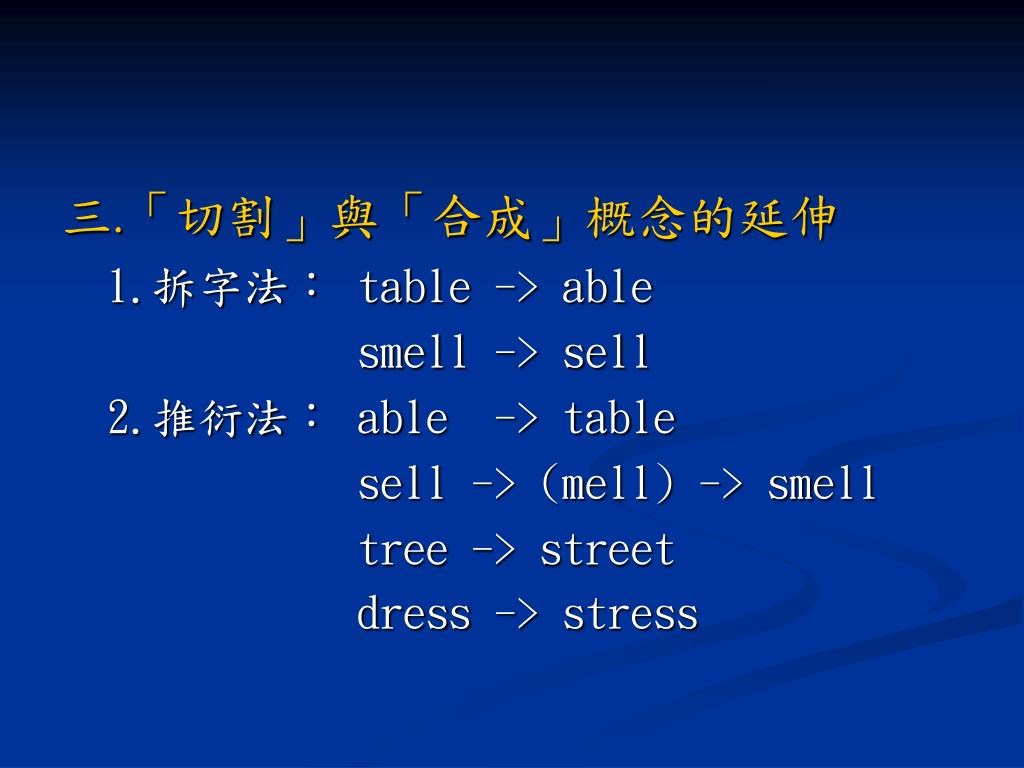 三.「切割」與「合成」概念的延伸

1.拆字法： table -> able

smell -> sell

2.推衍法： able -> table

sell -> (mell) -> smell

tree -> street

dress -> stress